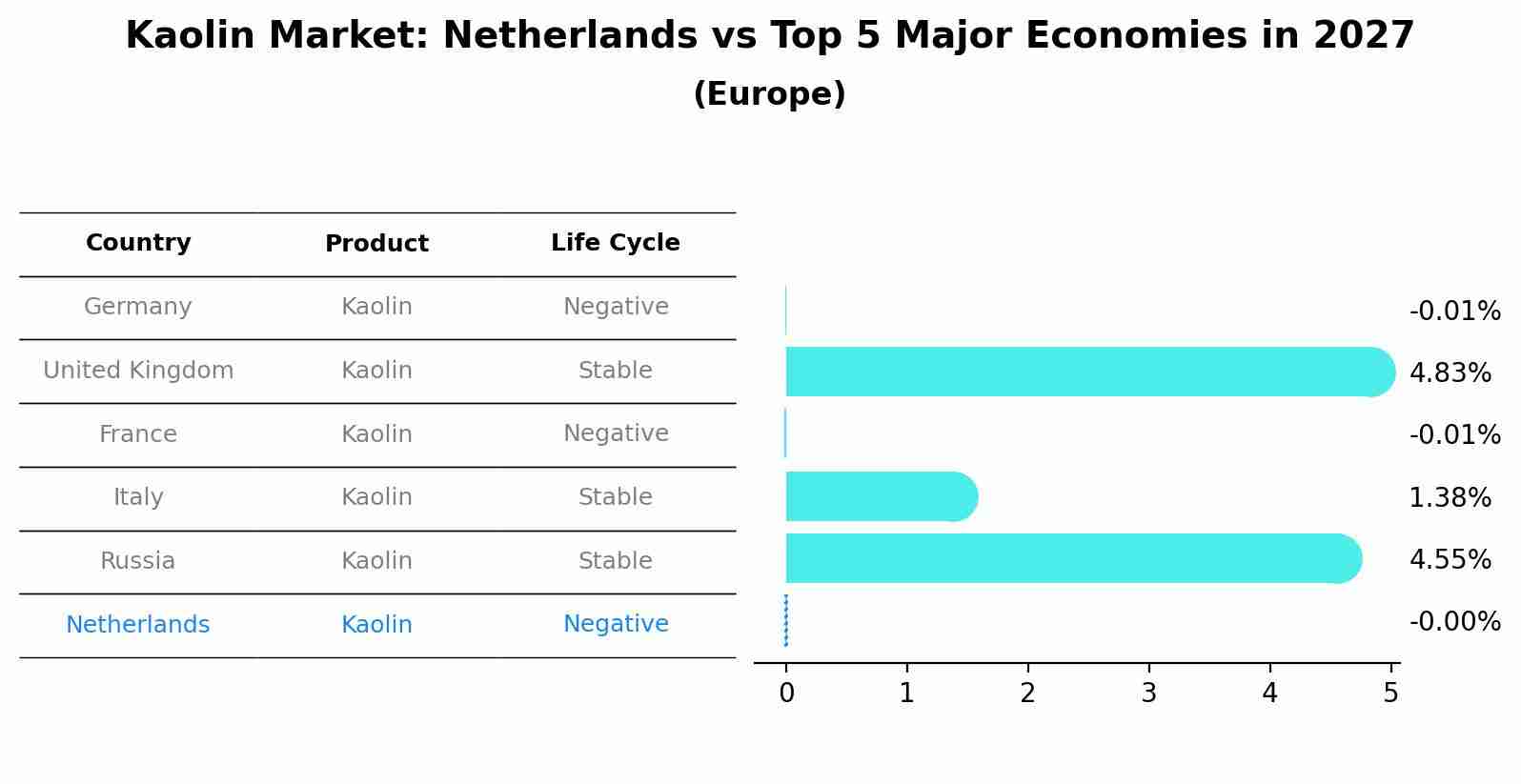 Kaolin Market: Netherlands vs Top 5 Major Economies in 2027
(Europe)

| Country | Product | Life Cycle |
|---|---|---|
| Germany | Kaolin | Negative |
| United Kingdom | Kaolin | Stable |
| France | Kaolin | Negative |
| Italy | Kaolin | Stable |
| Russia | Kaolin | Stable |
| Netherlands | Kaolin | Negative |

-0.01%
4.83%
-0.01%
1.38%
4.55%
-0.00%

0 1 2 3 4 5